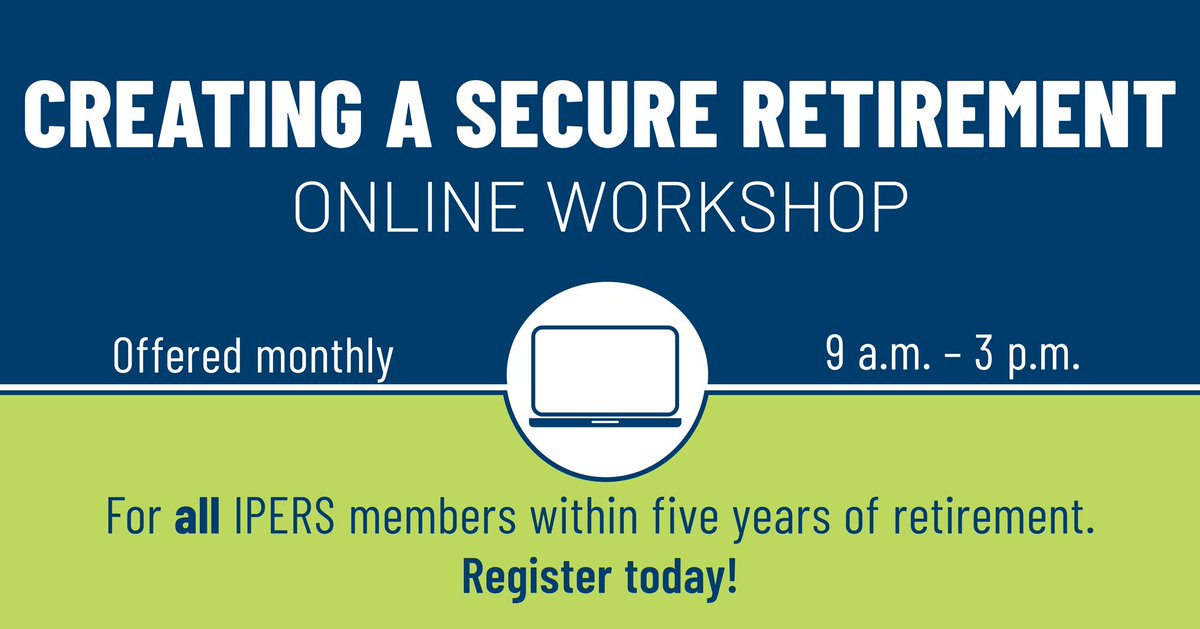 CREATING A SECURE RETIREMENT
ONLINE WORKSHOP

Offered monthly

9 a.m. – 3 p.m.

For all IPERS members within five years of retirement.
Register today!